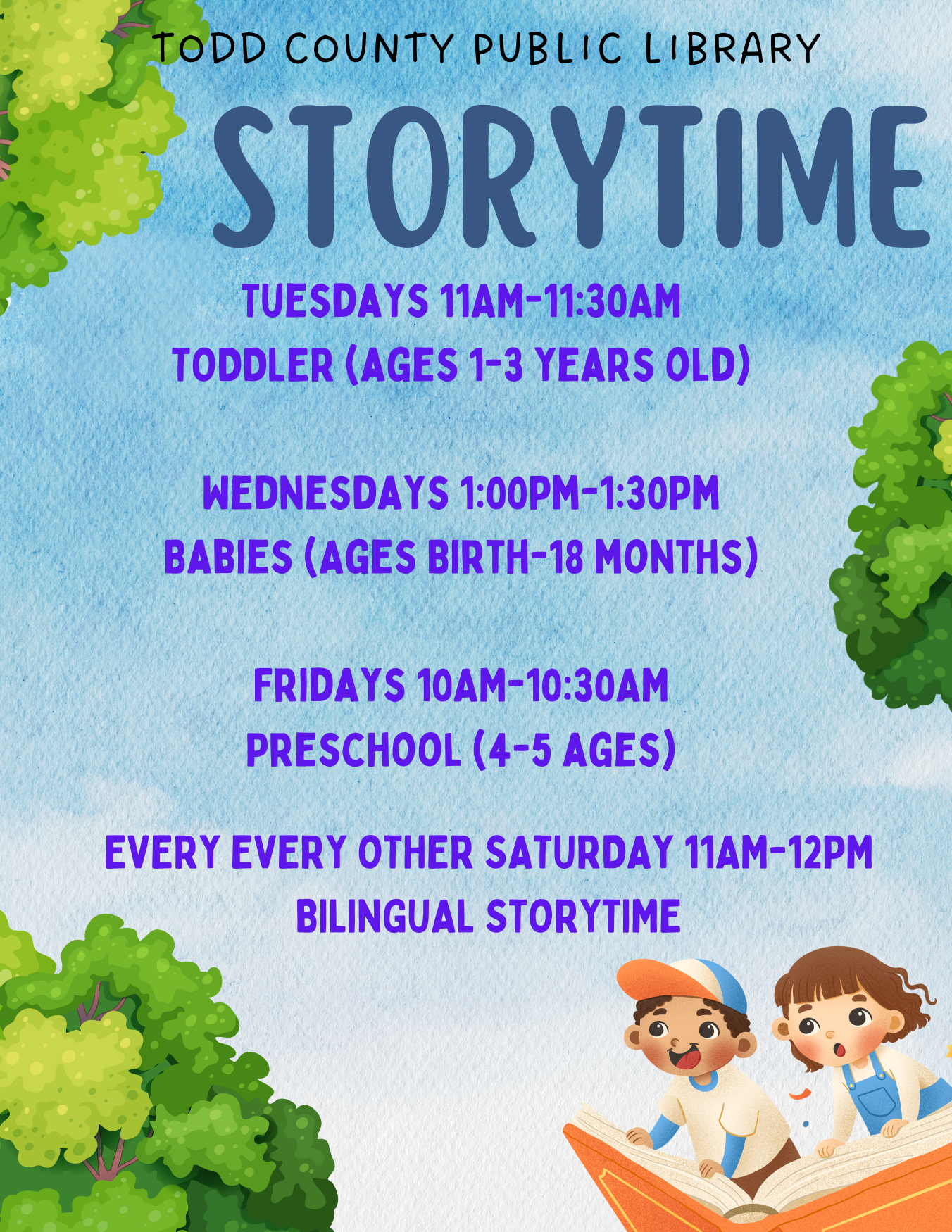 TODD COUNTY PUBLIC LIBRARY

STORYTIME

TUESDAYS 11AM-11:30AM
TODDLER (AGES 1-3 YEARS OLD)

WEDNESDAYS 1:00PM-1:30PM
BABIES (AGES BIRTH-18 MONTHS)

FRIDAYS 10AM-10:30AM
PRESCHOOL (4-5 AGES)

EVERY EVERY OTHER SATURDAY 11AM-12PM
BILINGUAL STORYTIME